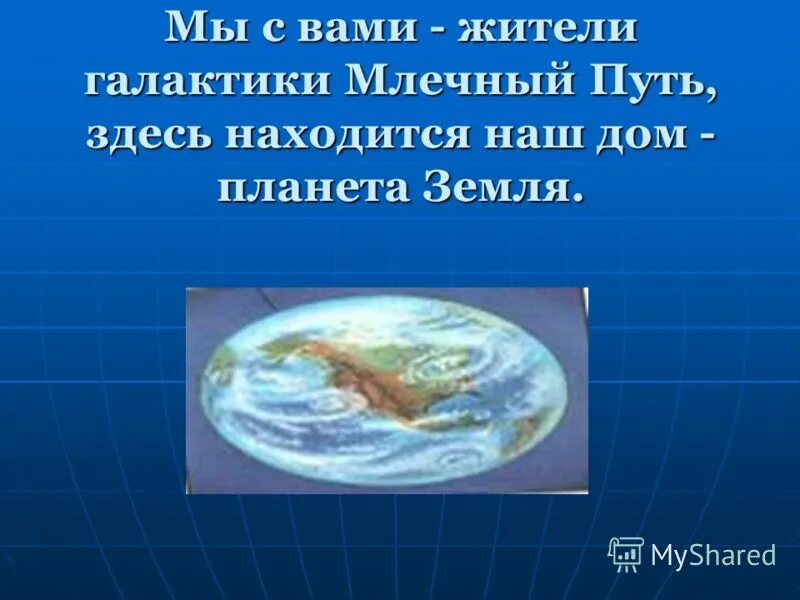 Мы с вами - жители галактики Млечный Путь, здесь находится наш дом - планета Земля.

MyShared